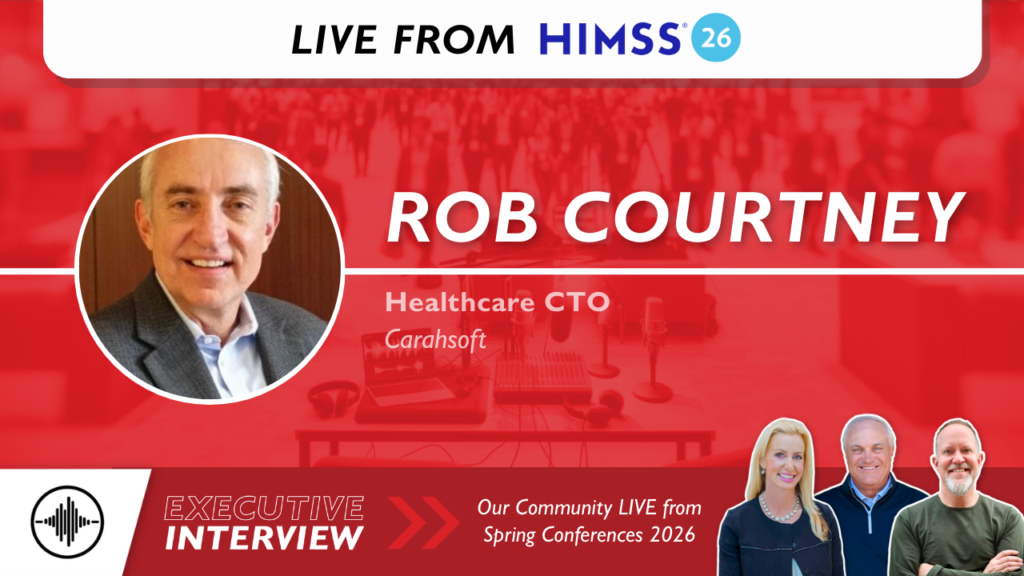 LIVE FROM HIMSS® 26

ROB COURTNEY

Healthcare CTO
Carahsoft

EXECUTIVE INTERVIEW

Our Community LIVE from Spring Conferences 2026